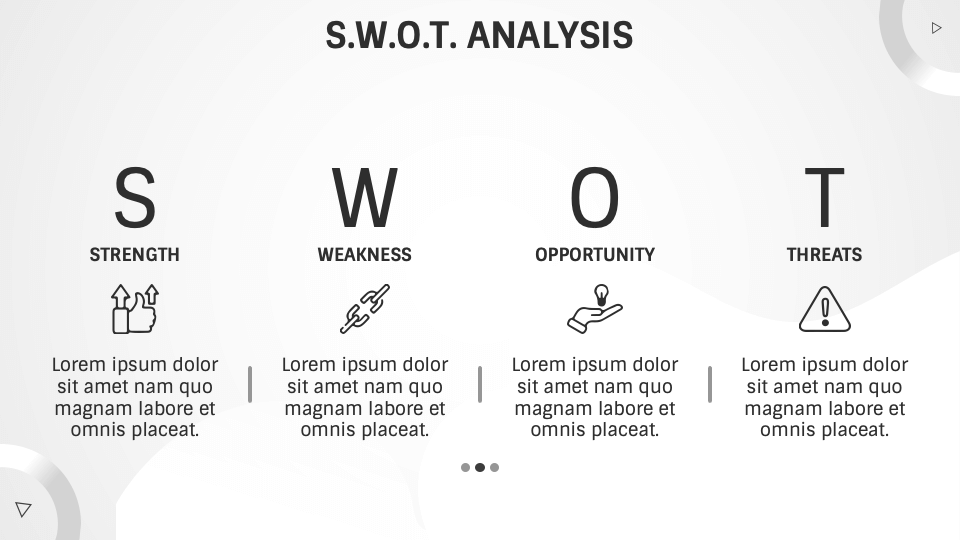 S.W.O.T. ANALYSIS

S
STRENGTH

Lorem ipsum dolor sit amet nam quo magnam labore et omnis placeat.

W
WEAKNESS

Lorem ipsum dolor sit amet nam quo magnam labore et omnis placeat.

O
OPPORTUNITY

Lorem ipsum dolor sit amet nam quo magnam labore et omnis placeat.

T
THREATS

Lorem ipsum dolor sit amet nam quo magnam labore et omnis placeat.